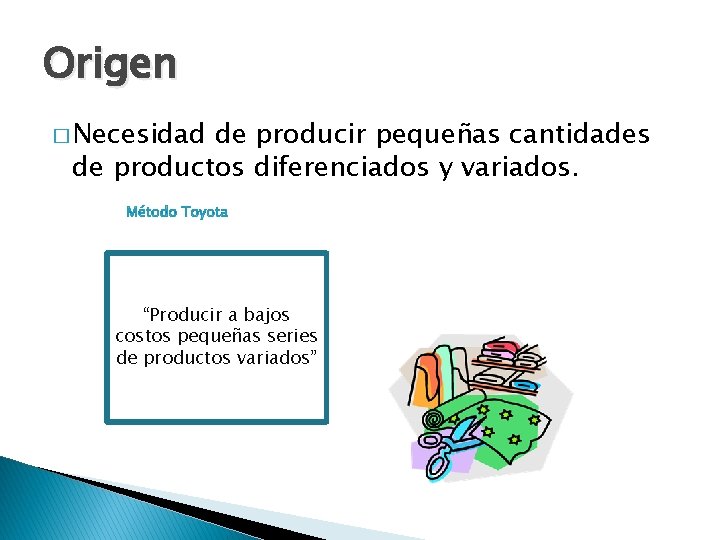 Origen

□ Necesidad de producir pequeñas cantidades de productos diferenciados y variados.

Método Toyota

“Producir a bajos costos pequeñas series de productos variados”